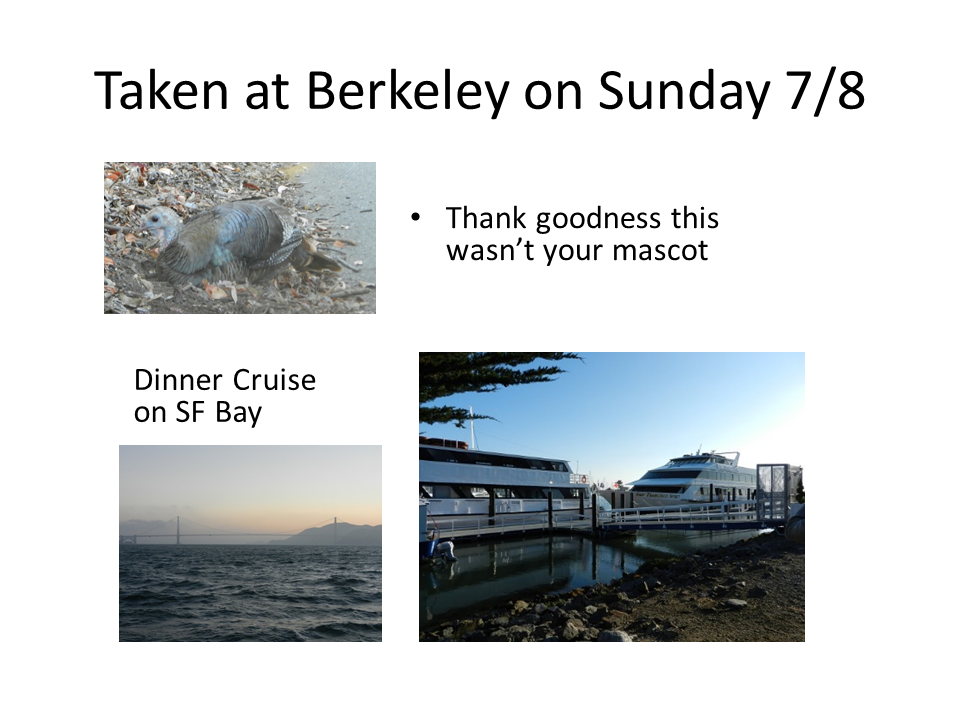 Taken at Berkeley on Sunday 7/8

• Thank goodness this wasn’t your mascot

Dinner Cruise on SF Bay